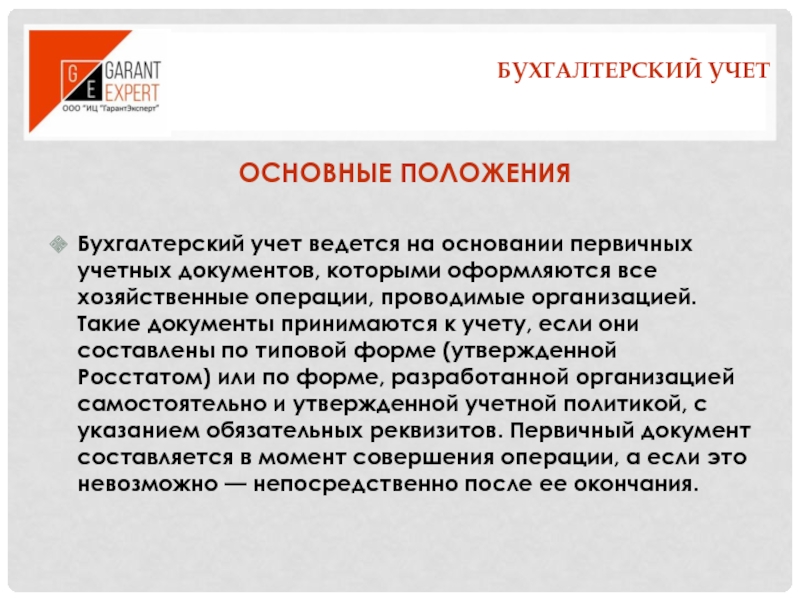 G E GARANT EXPERT
ООО "ИЦ "ГарантЭксперт"

БУХГАЛТЕРСКИЙ УЧЕТ

ОСНОВНЫЕ ПОЛОЖЕНИЯ

Бухгалтерский учет ведется на основании первичных учетных документов, которыми оформляются все хозяйственные операции, проводимые организацией. Такие документы принимаются к учету, если они составлены по типовой форме (утвержденной Росстатом) или по форме, разработанной организацией самостоятельно и утвержденной учетной политикой, с указанием обязательных реквизитов. Первичный документ составляется в момент совершения операции, а если это невозможно — непосредственно после ее окончания.